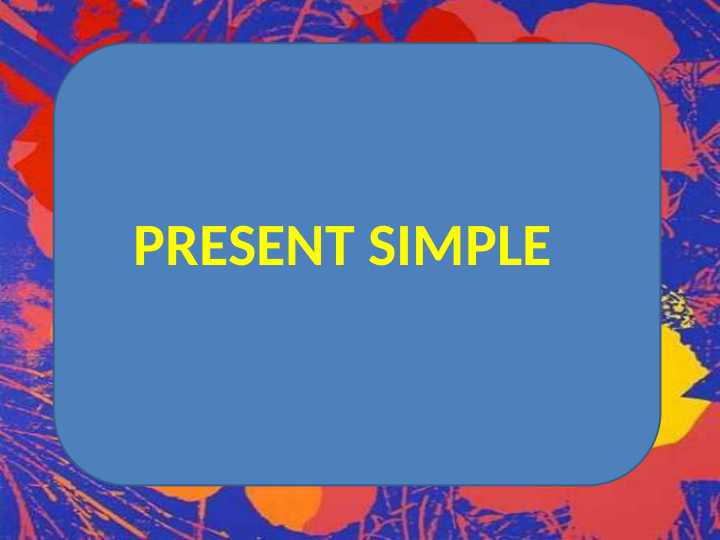 PRESENT SIMPLE